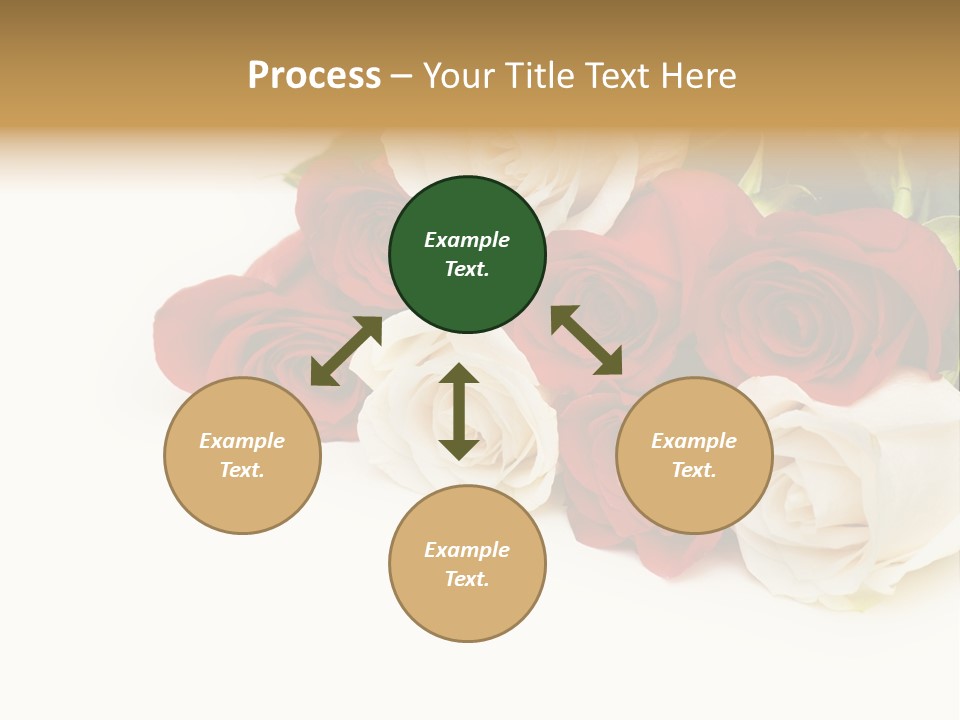 Process – Your Title Text Here

Example Text.

Example Text.

Example Text.

Example Text.